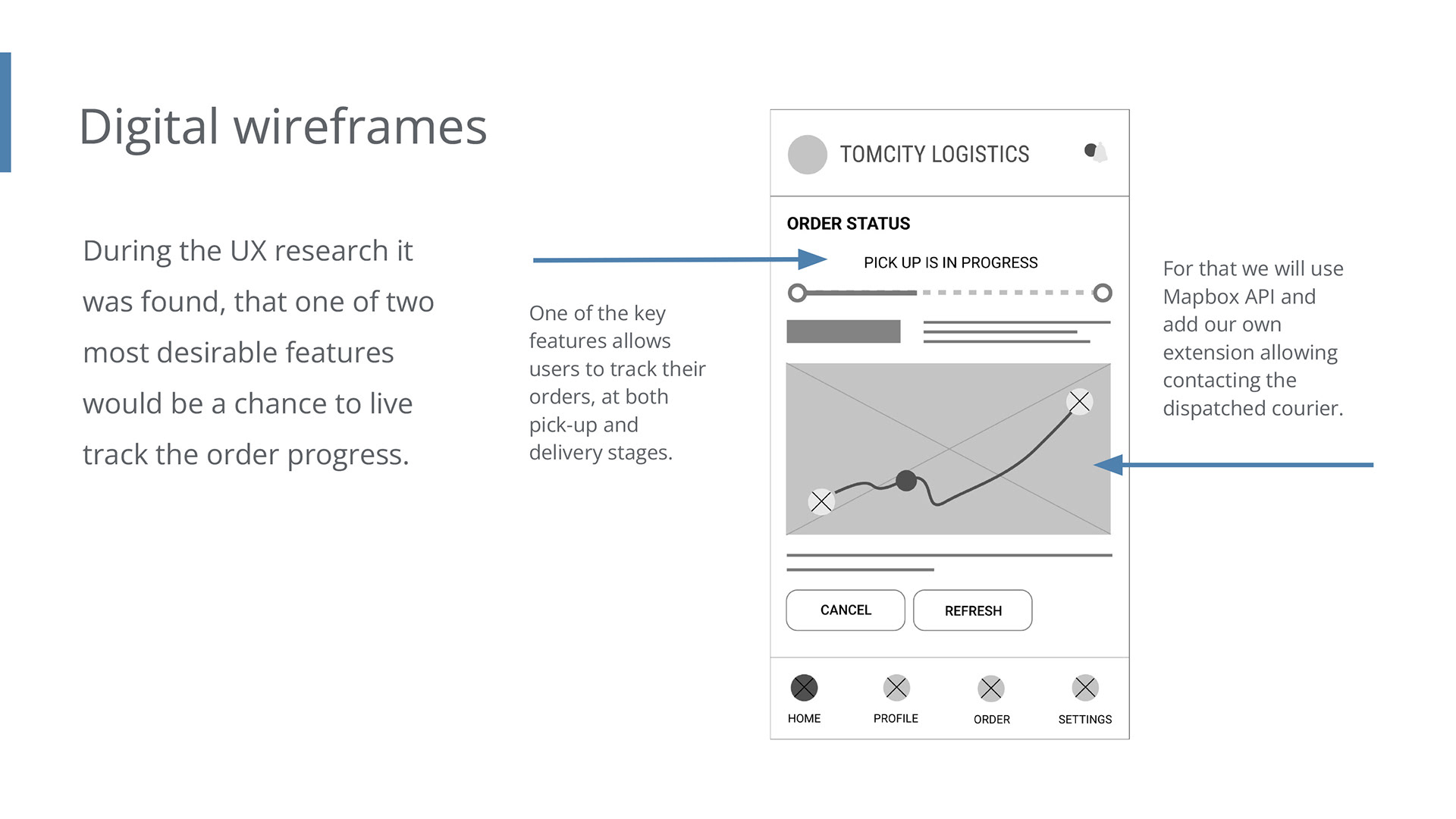 Digital wireframes

During the UX research it was found, that one of two most desirable features would be a chance to live track the order progress.

One of the key features allows users to track their orders, at both pick-up and delivery stages.

TOMCITY LOGISTICS

ORDER STATUS

PICK UP IS IN PROGRESS

CANCEL

REFRESH

HOME

PROFILE

ORDER

SETTINGS

For that we will use Mapbox API and add our own extension allowing contacting the dispatched courier.